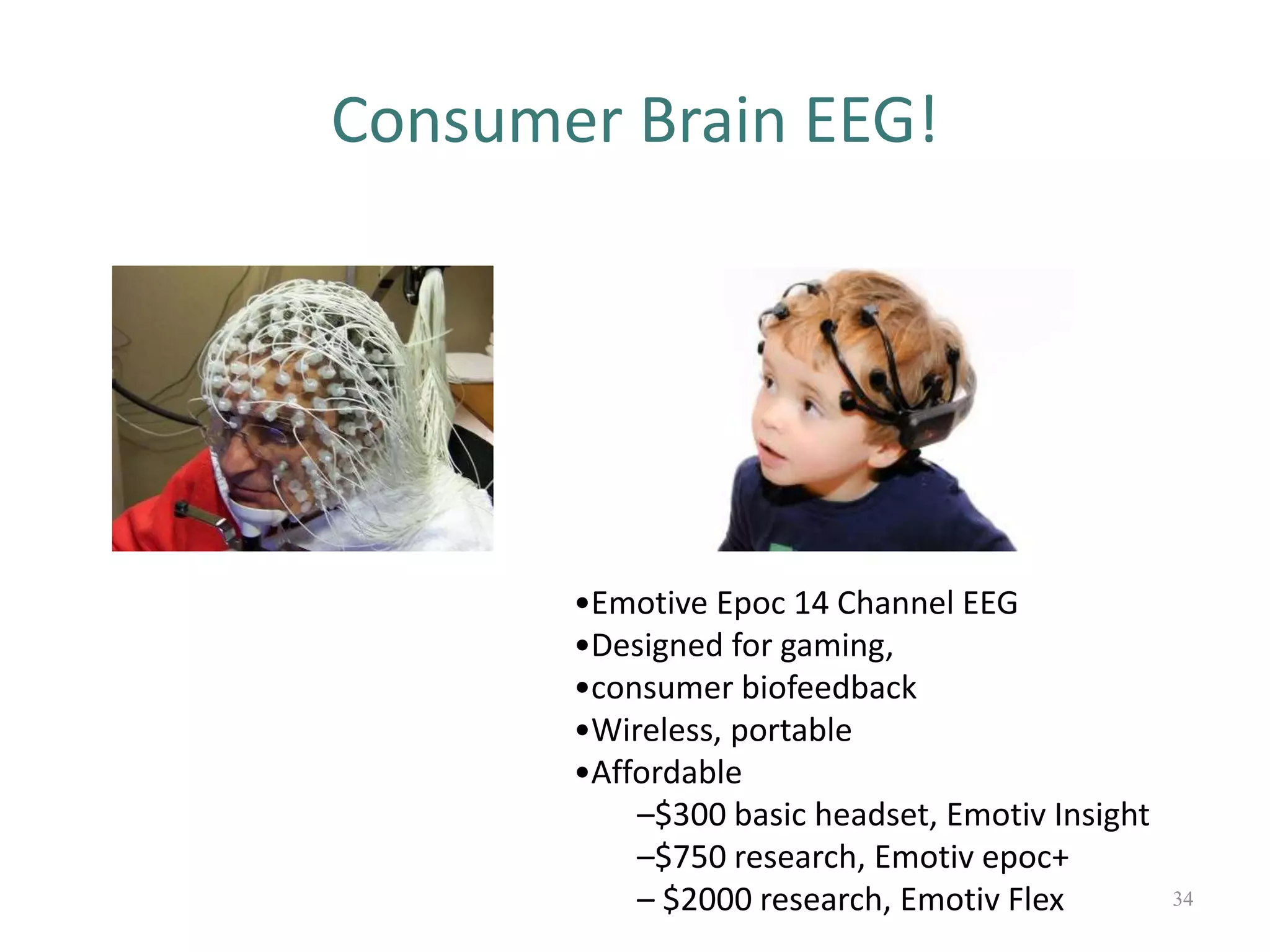 Consumer Brain EEG!

•Emotive Epoc 14 Channel EEG
•Designed for gaming,
•consumer biofeedback
•Wireless, portable
•Affordable
–\$300 basic headset, Emotiv Insight
–\$750 research, Emotiv epoc+
– \$2000 research, Emotiv Flex

34